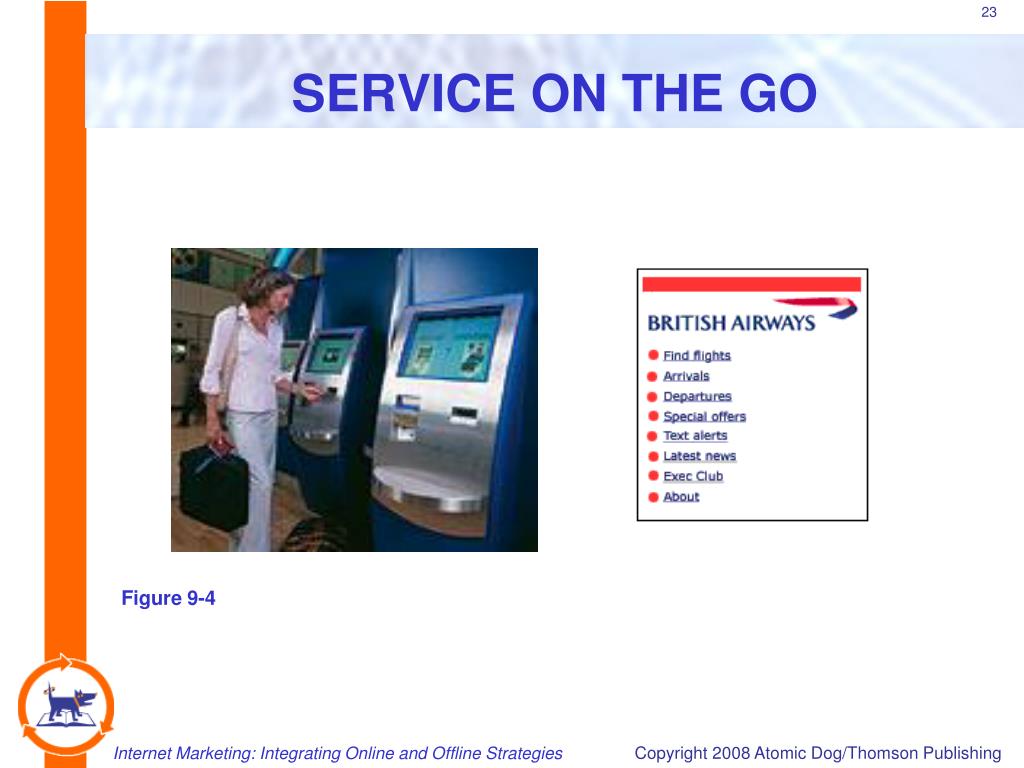 23

SERVICE ON THE GO

BRITISH AIRWAYS

Find flights
Arrivals
Departures
Special offers
Text alerts
Latest news
Exec Club
About

Figure 9-4

Internet Marketing: Integrating Online and Offline Strategies

Copyright 2008 Atomic Dog/Thomson Publishing